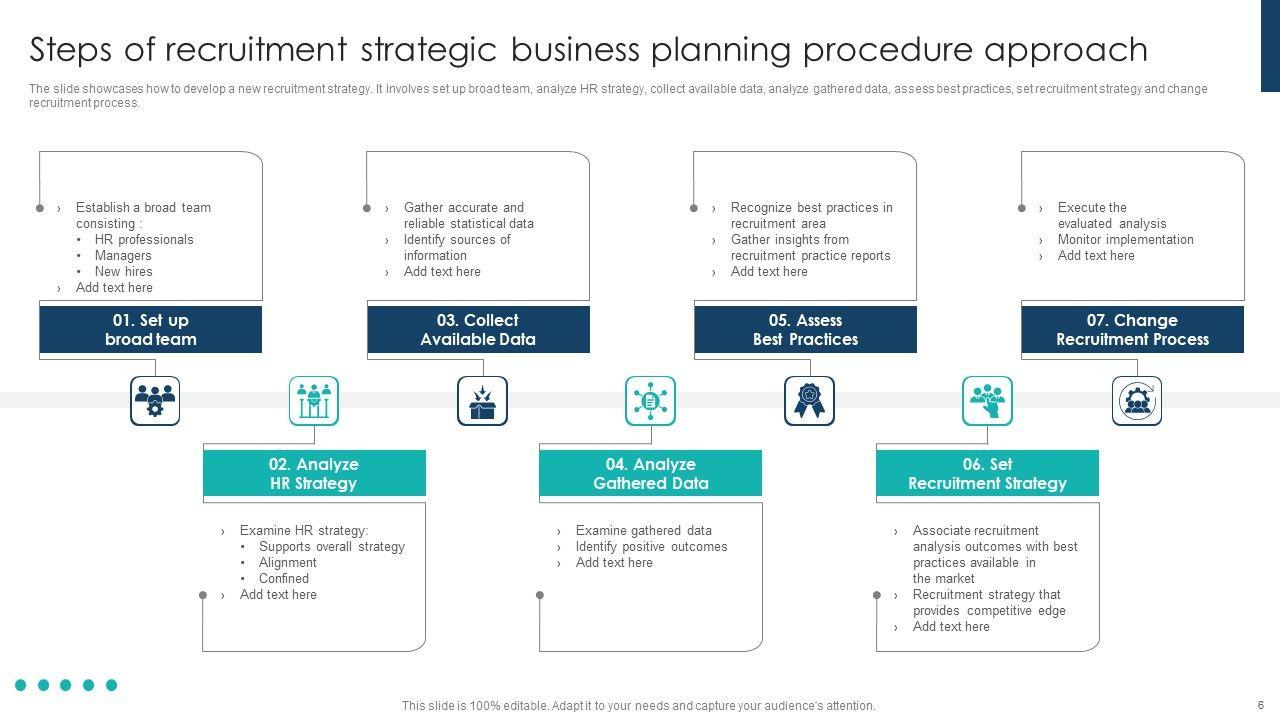 Steps of recruitment strategic business planning procedure approach

The slide showcases how to develop a new recruitment strategy. It involves set up broad team, analyze HR strategy, collect available data, analyze gathered data, assess best practices, set recruitment strategy and change recruitment process.

› Establish a broad team consisting :
• HR professionals
• Managers
• New hires
› Add text here

01. Set up broad team

› Gather accurate and reliable statistical data
› Identify sources of information
› Add text here

03. Collect Available Data

› Recognize best practices in recruitment area
› Gather insights from recruitment practice reports
› Add text here

05. Assess Best Practices

› Execute the evaluated analysis
› Monitor implementation
› Add text here

07. Change Recruitment Process

02. Analyze HR Strategy

› Examine HR strategy:
• Supports overall strategy
• Alignment
• Confined
› Add text here

04. Analyze Gathered Data

› Examine gathered data
› Identify positive outcomes
› Add text here

06. Set Recruitment Strategy

› Associate recruitment analysis outcomes with best practices available in the market
› Recruitment strategy that provides competitive edge
› Add text here

This slide is 100% editable. Adapt it to your needs and capture your audience's attention.

6